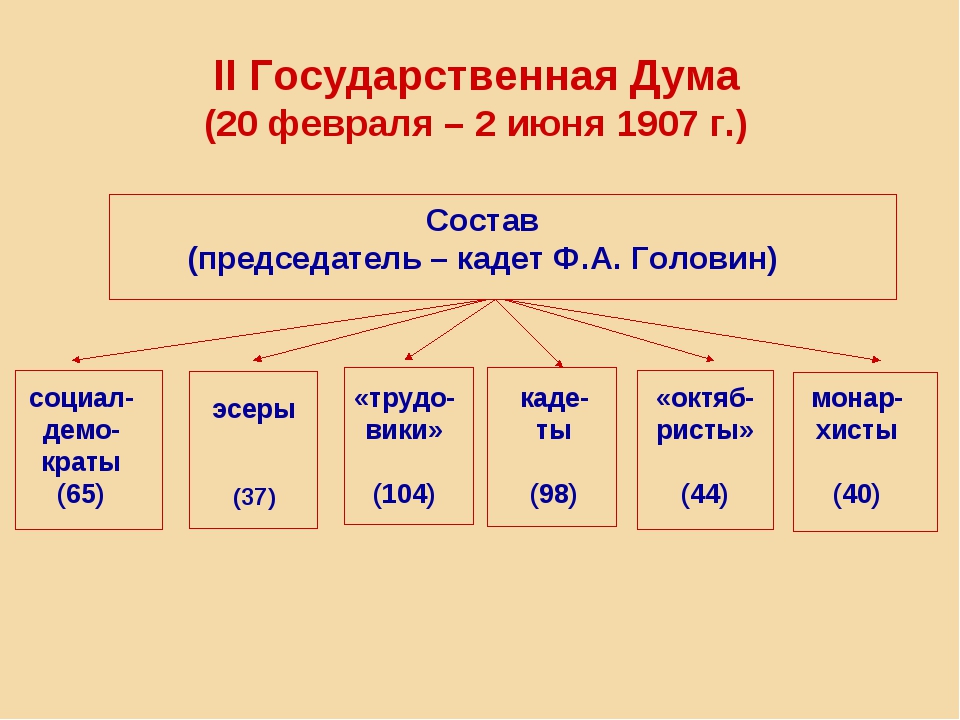 II Государственная Дума
(20 февраля – 2 июня 1907 г.)

Состав
(председатель – кадет Ф.А. Головин)

социал-демократы
(65)

эсеры
(37)

«трудовики»
(104)

кадеты
(98)

«октябристы»
(44)

монархисты
(40)